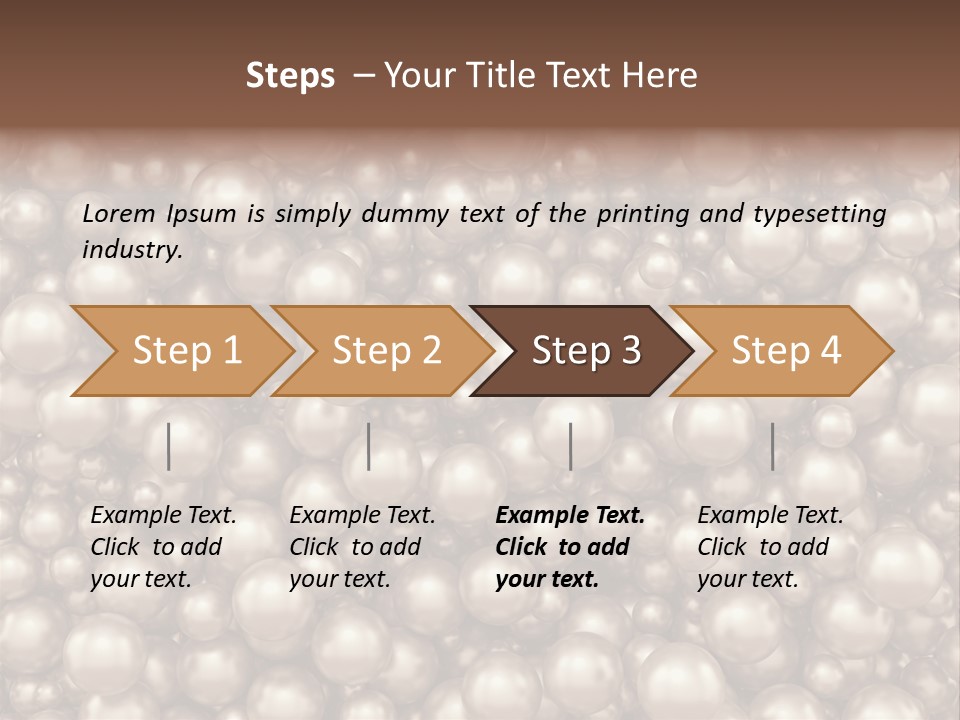 Steps – Your Title Text Here

Lorem Ipsum is simply dummy text of the printing and typesetting industry.

Step 1

Step 2

Step 3

Step 4

Example Text. Click to add your text.

Example Text. Click to add your text.

Example Text. Click to add your text.

Example Text. Click to add your text.